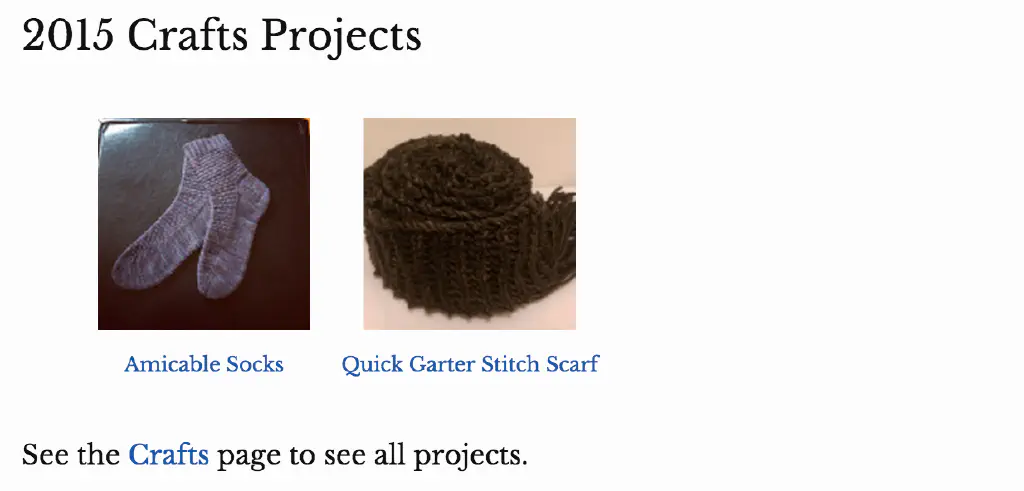 2015 Crafts Projects

Amicable Socks

Quick Garter Stitch Scarf

See the Crafts page to see all projects.